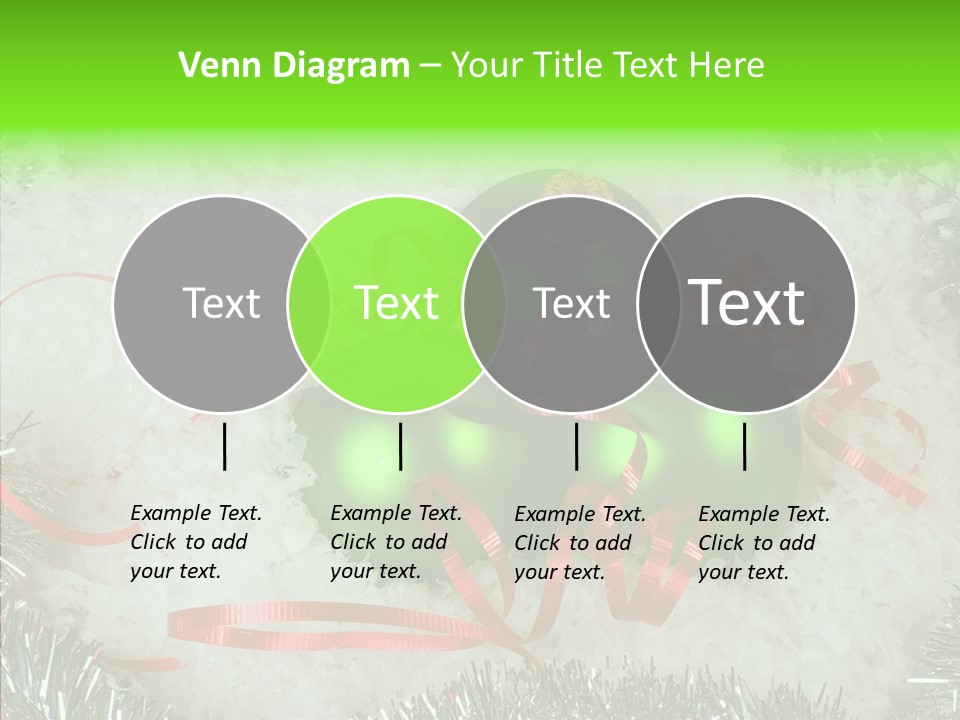 Venn Diagram – Your Title Text Here

Text

Text

Text

Text

Example Text. Click to add your text.

Example Text. Click to add your text.

Example Text. Click to add your text.

Example Text. Click to add your text.